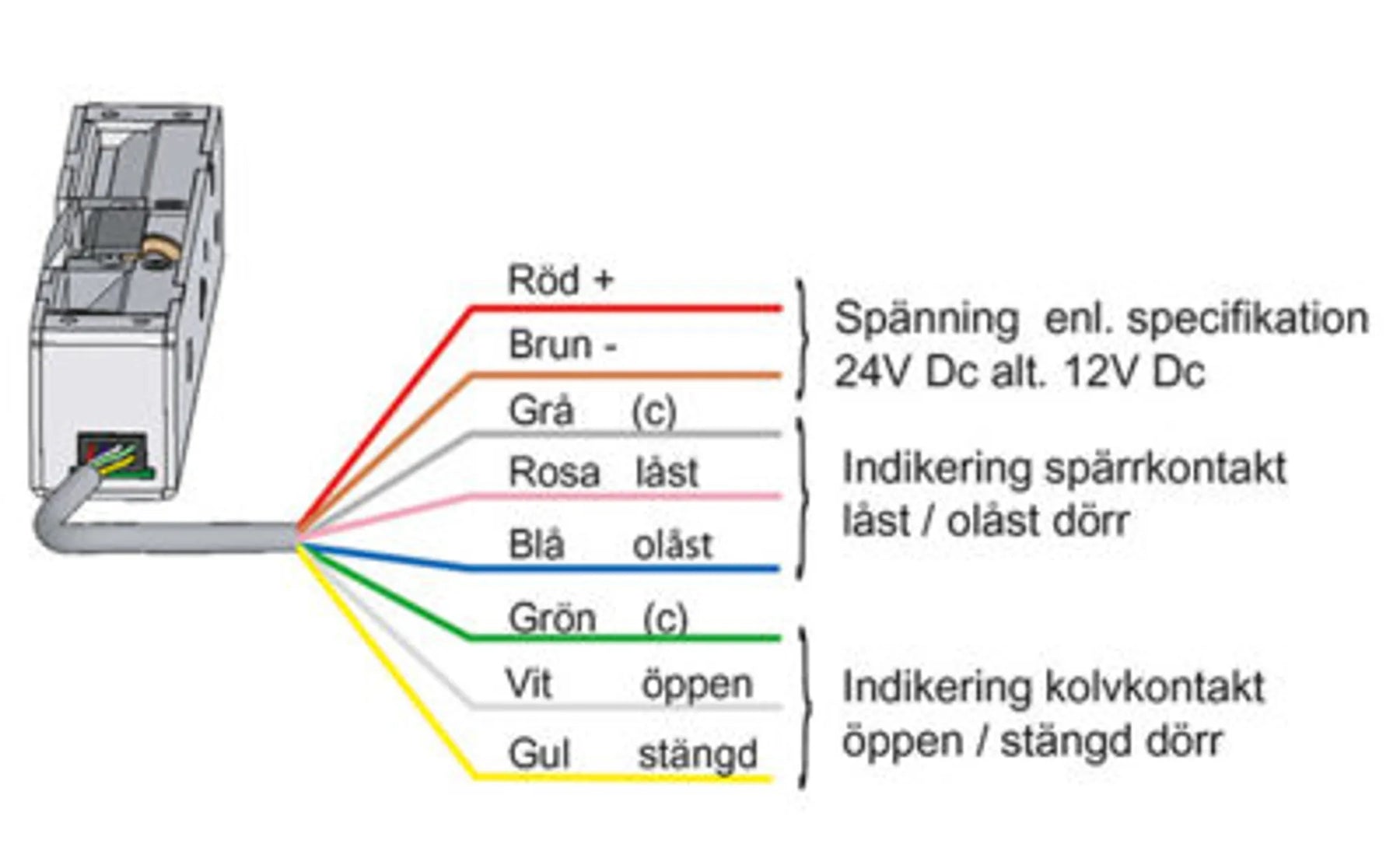 Röd +
Brun -
Spänning enl. specifikation
24V Dc alt. 12V Dc

Grå (c)
Rosa låst
Blå olåst
Indikering spärrkontakt
låst / olåst dörr

Grön (c)
Vit öppen
Gul stängd
Indikering kolvkontakt
öppen / stängd dörr